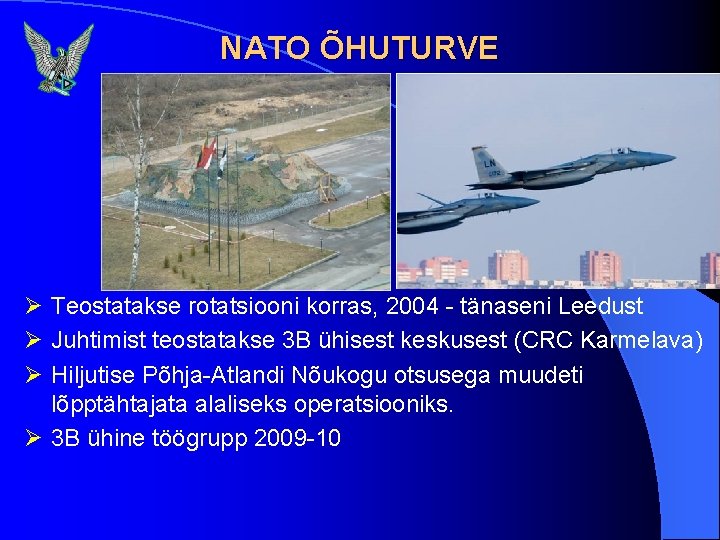 NATO ÕHUTURVE

LN

➢ Teostatakse rotatsiooni korras, 2004 - tänaseni Leedust
➢ Juhtimist teostatakse 3B ühisest keskusest (CRC Karmelava)
➢ Hiljutise Põhja-Atlandi Nõukogu otsusega muudeti lõpptähtajata alaliseks operatsiooniks.
➢ 3B ühine töögrupp 2009-10